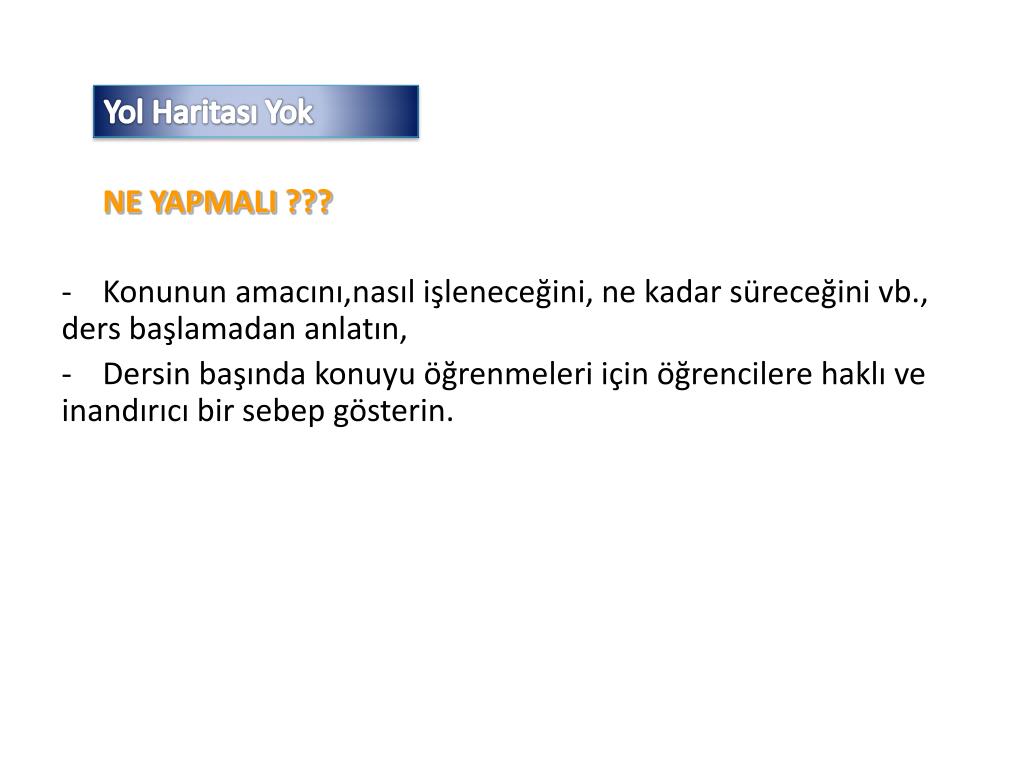 Yol Haritası Yok

NE YAPMALI ???

- Konunun amacını,nasıl işleneceğini, ne kadar süreceğini vb., ders başlamadan anlatın,

- Dersin başında konuyu öğrenmeleri için öğrencilere haklı ve inandırıcı bir sebep gösterin.